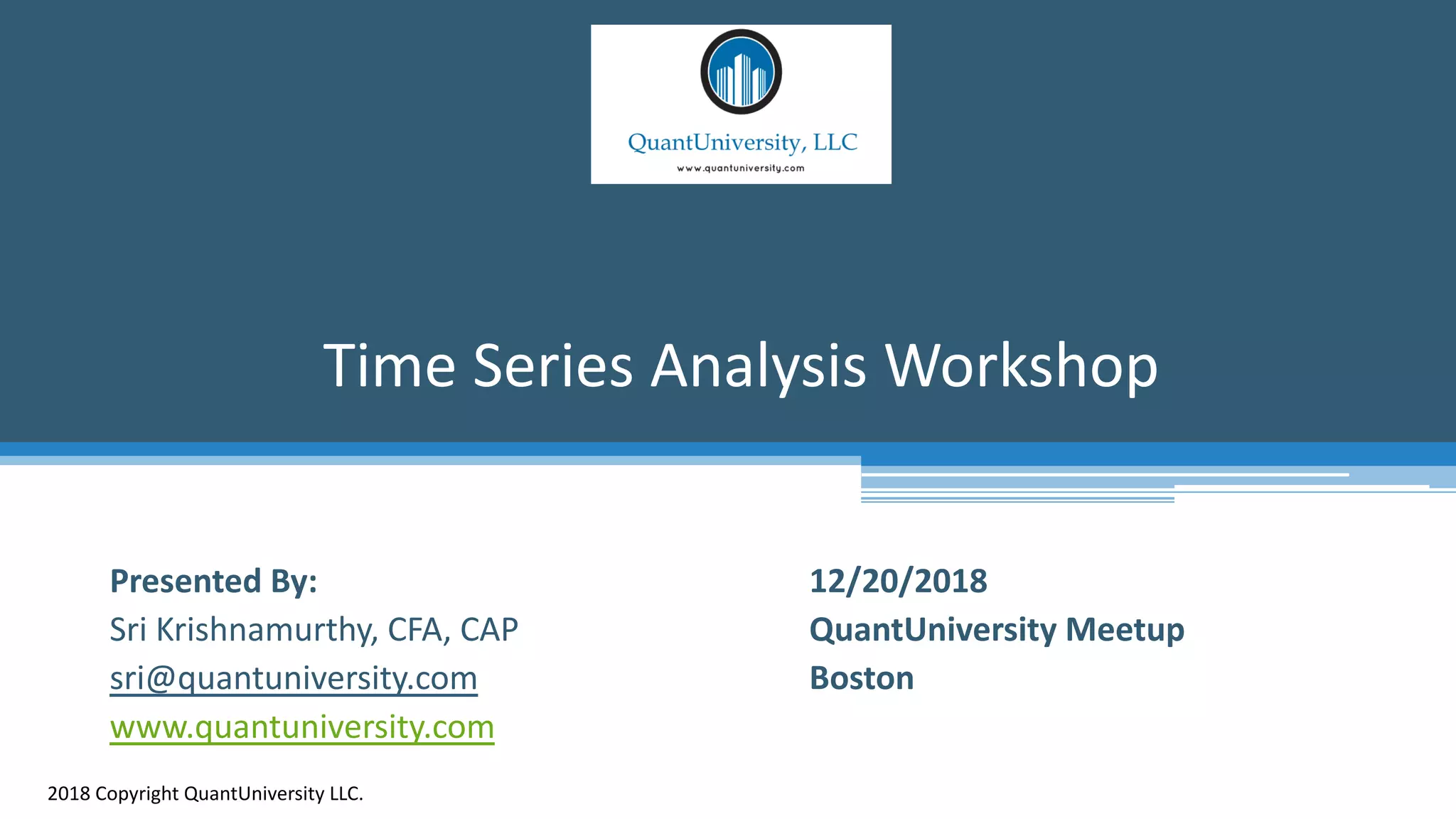 QuantUniversity, LLC
www.quantuniversity.com

Time Series Analysis Workshop

Presented By:
Sri Krishnamurthy, CFA, CAP
sri@quantuniversity.com
www.quantuniversity.com

12/20/2018
QuantUniversity Meetup
Boston

2018 Copyright QuantUniversity LLC.